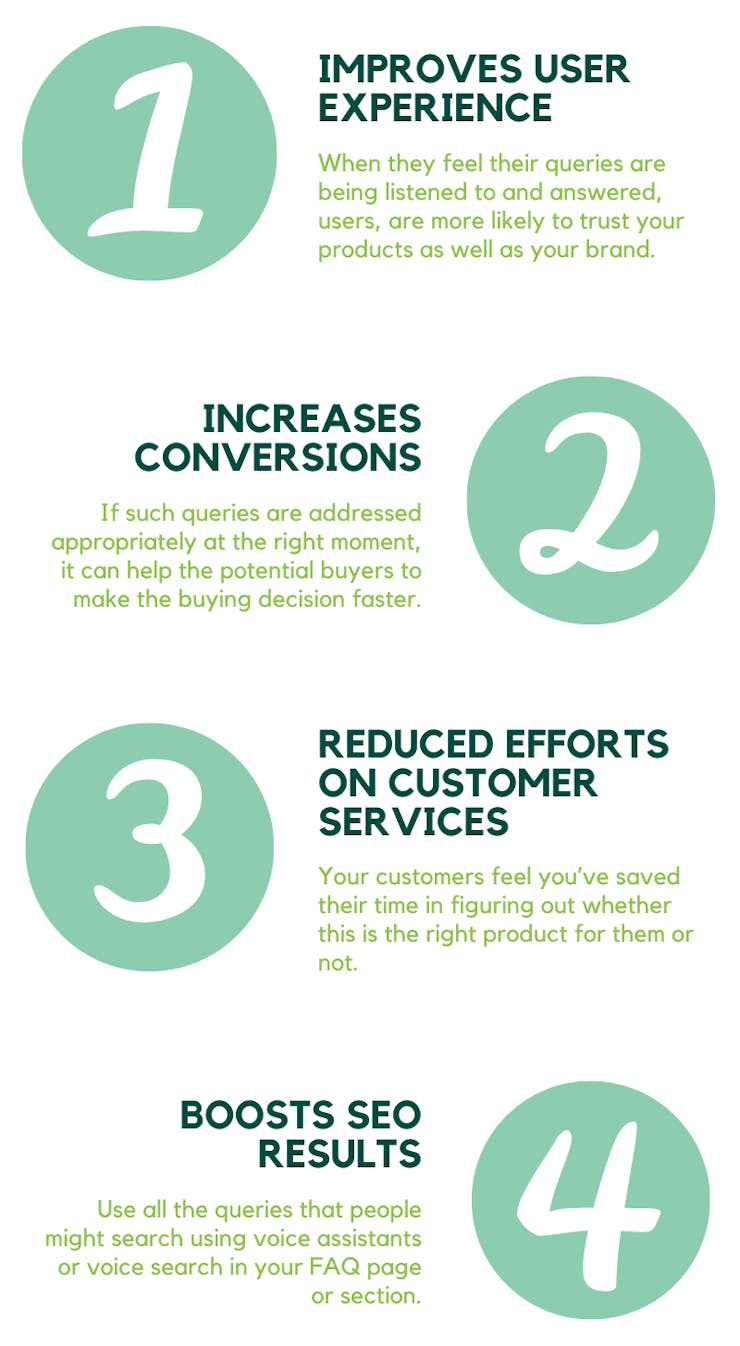 1

IMPROVES USER EXPERIENCE

When they feel their queries are being listened to and answered, users, are more likely to trust your products as well as your brand.

INCREASES CONVERSIONS

If such queries are addressed appropriately at the right moment, it can help the potential buyers to make the buying decision faster.

2

3

REDUCED EFFORTS ON CUSTOMER SERVICES

Your customers feel you've saved their time in figuring out whether this is the right product for them or not.

BOOSTS SEO RESULTS

Use all the queries that people might search using voice assistants or voice search in your FAQ page or section.

4